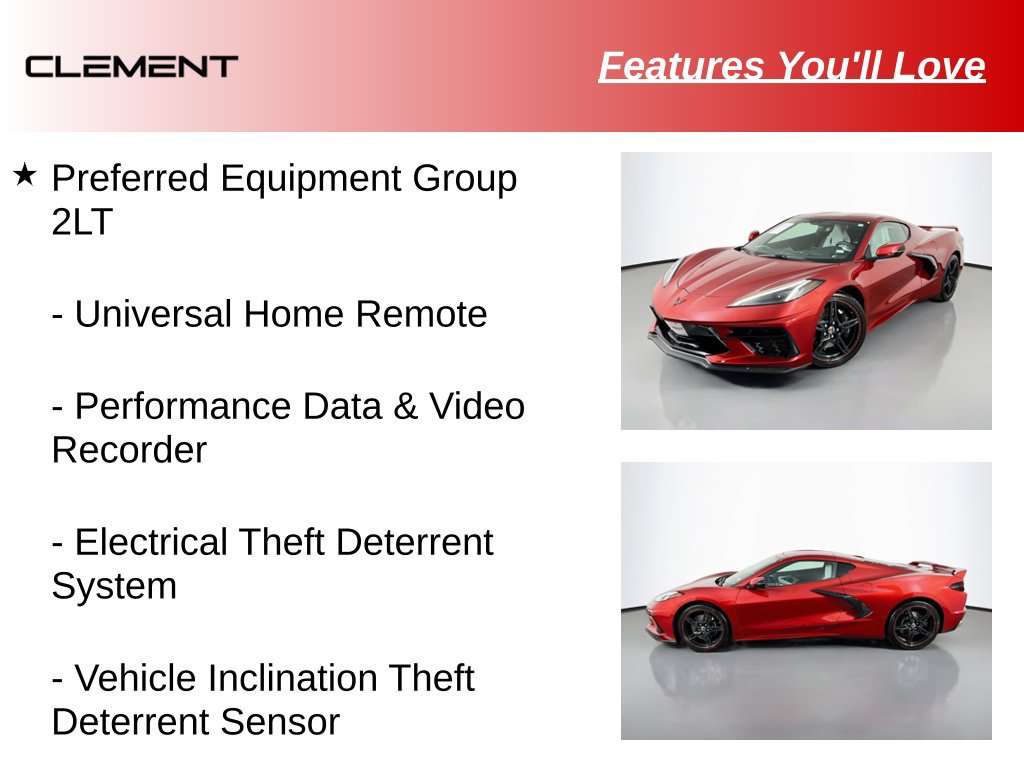 CLEMENT

Features You'll Love

★ Preferred Equipment Group 2LT

- Universal Home Remote

- Performance Data & Video Recorder

- Electrical Theft Deterrent System

- Vehicle Inclination Theft Deterrent Sensor